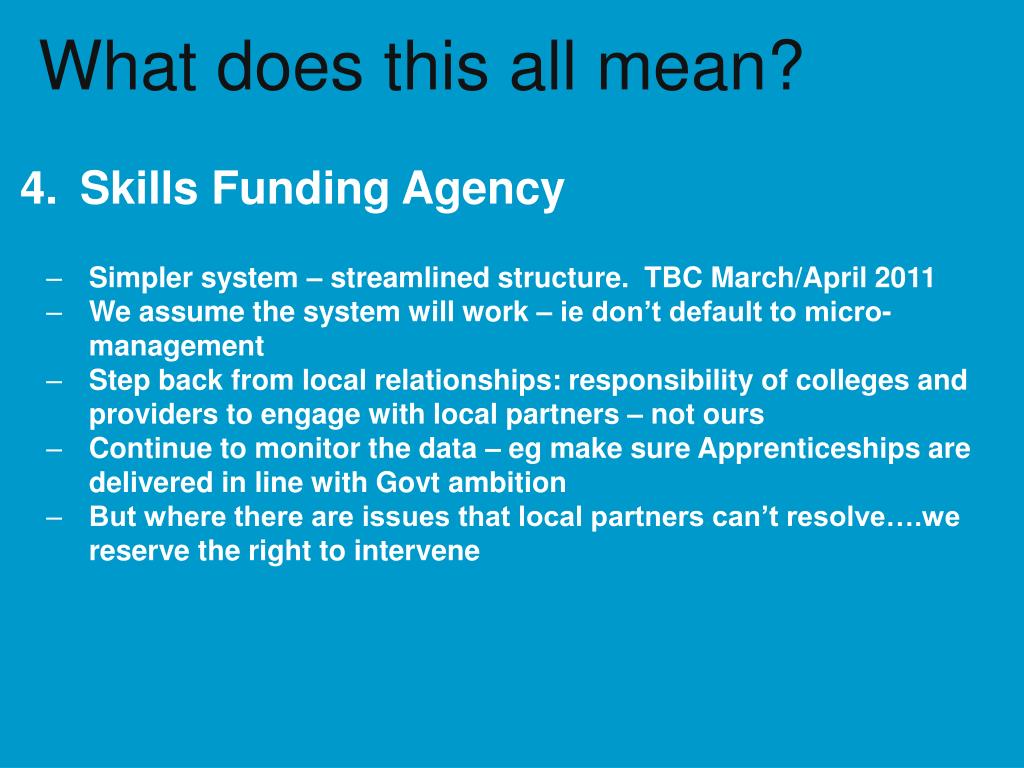 What does this all mean?

4. Skills Funding Agency

– Simpler system – streamlined structure. TBC March/April 2011
– We assume the system will work – ie don’t default to micro-management
– Step back from local relationships: responsibility of colleges and providers to engage with local partners – not ours
– Continue to monitor the data – eg make sure Apprenticeships are delivered in line with Govt ambition
– But where there are issues that local partners can’t resolve….we reserve the right to intervene